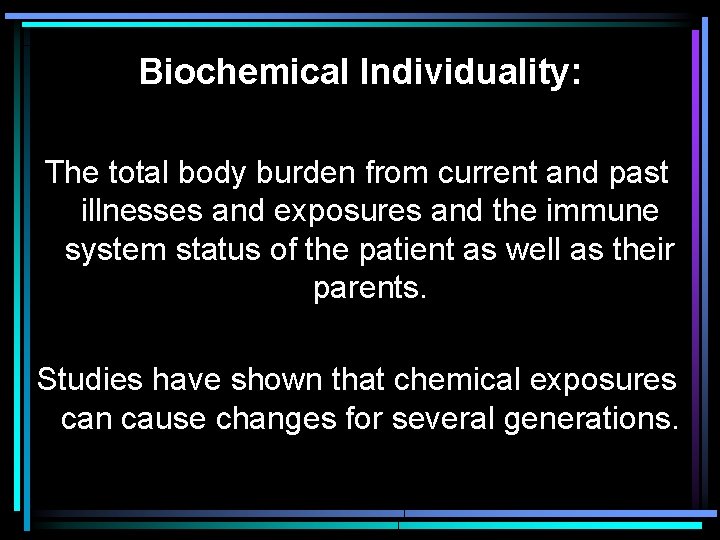 Biochemical Individuality:

The total body burden from current and past illnesses and exposures and the immune system status of the patient as well as their parents.

Studies have shown that chemical exposures can cause changes for several generations.